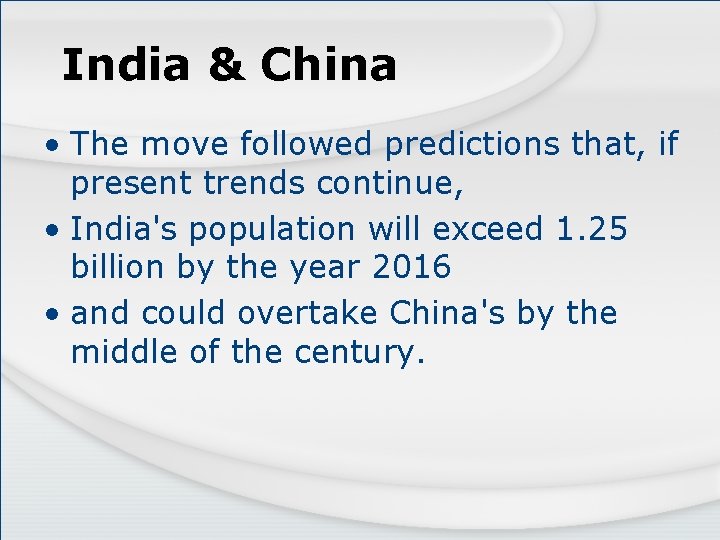 India & China

• The move followed predictions that, if present trends continue,

• India's population will exceed 1.25 billion by the year 2016

• and could overtake China's by the middle of the century.